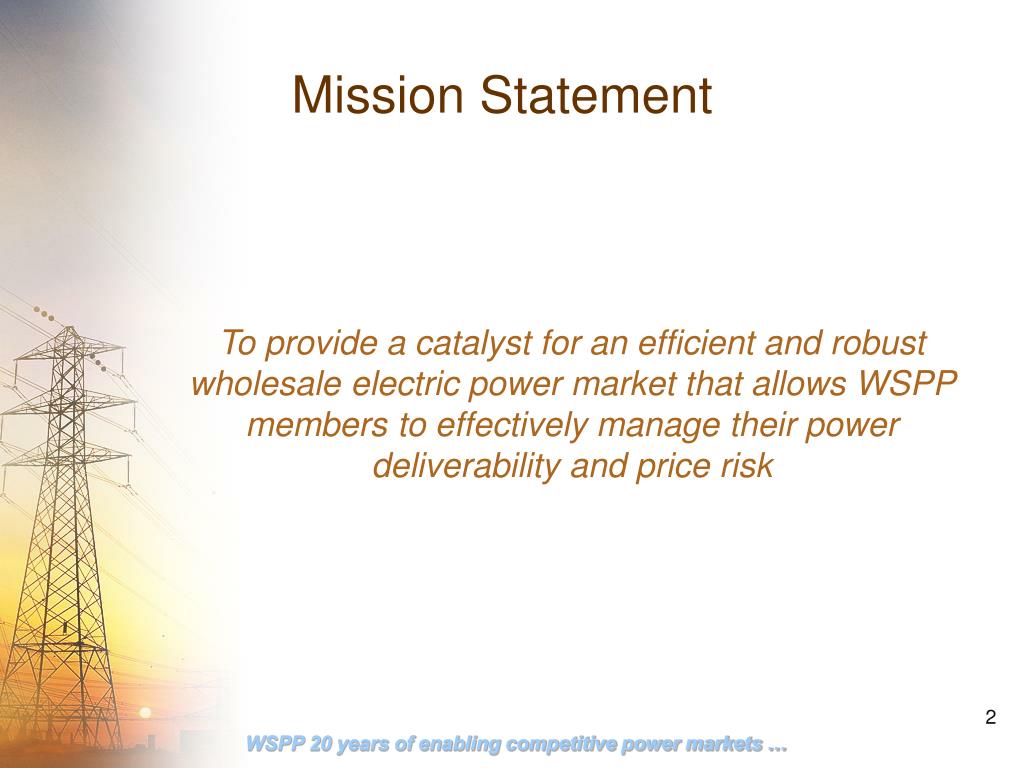 Mission Statement

To provide a catalyst for an efficient and robust wholesale electric power market that allows WSPP members to effectively manage their power deliverability and price risk

2

WSPP 20 years of enabling competitive power markets …